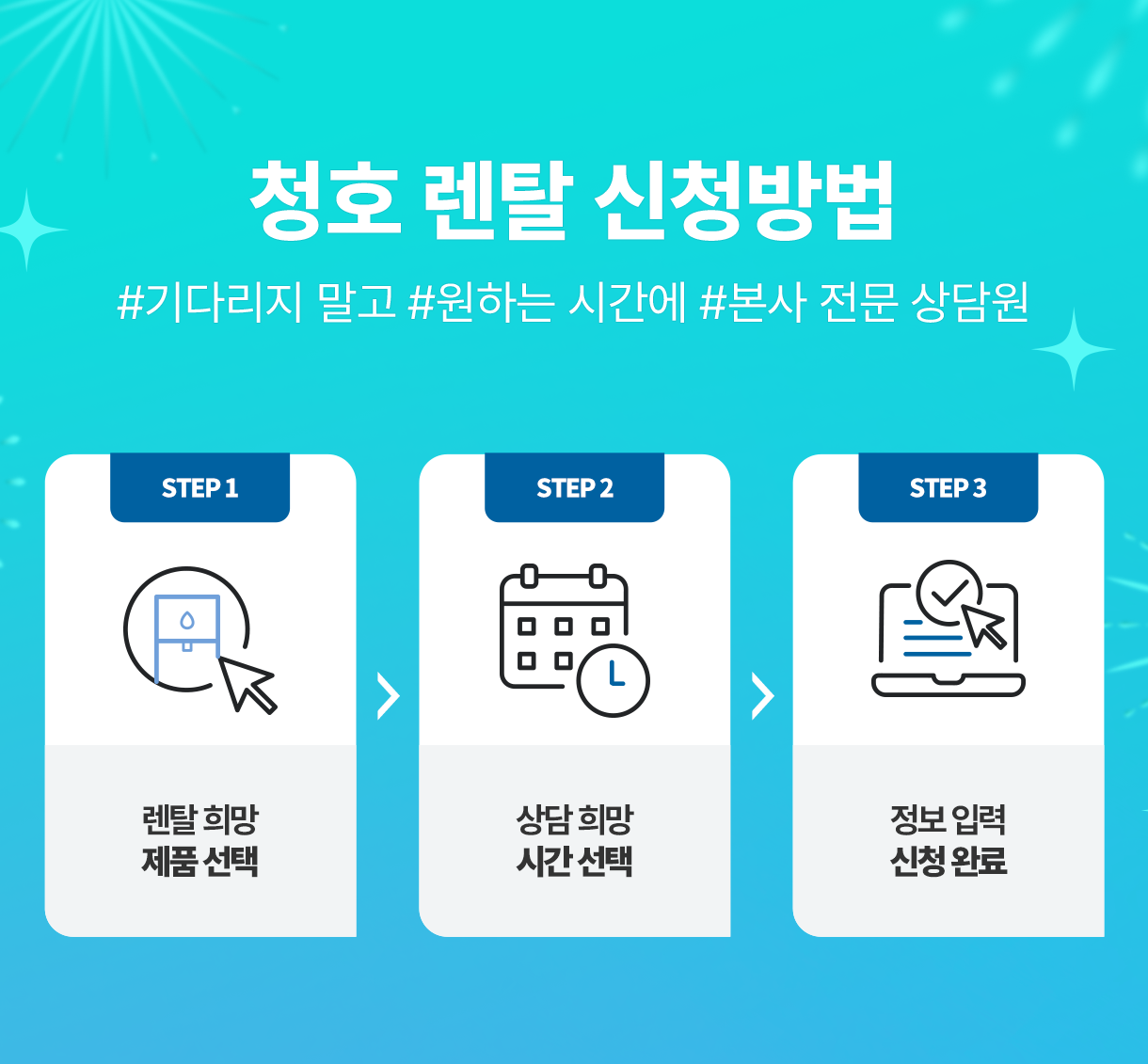 청호 렌탈 신청방법

#기다리지 말고 #원하는 시간에 #본사 전문 상담원

STEP 1

렌탈 희망
제품 선택

STEP 2

상담 희망
시간 선택

STEP 3

정보 입력
신청 완료